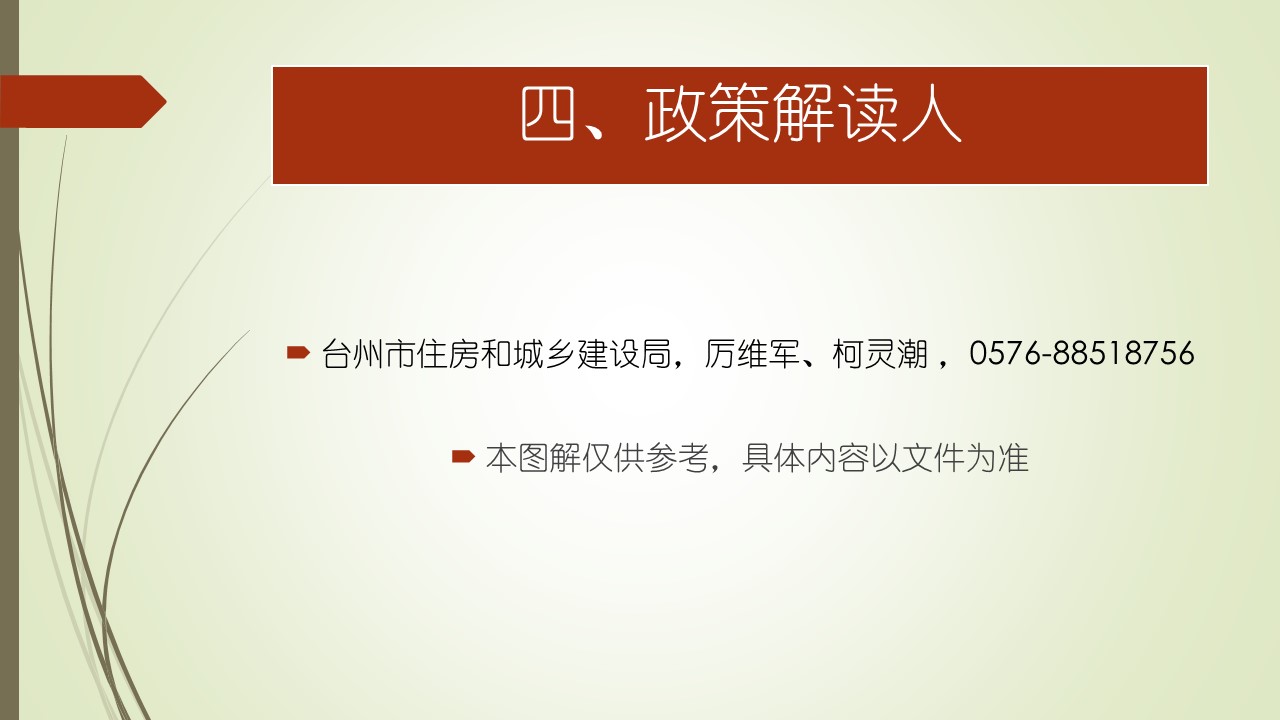 四、政策解读人

台州市住房和城乡建设局，厉维军、柯灵潮，0576-88518756

本图解仅供参考，具体内容以文件为准